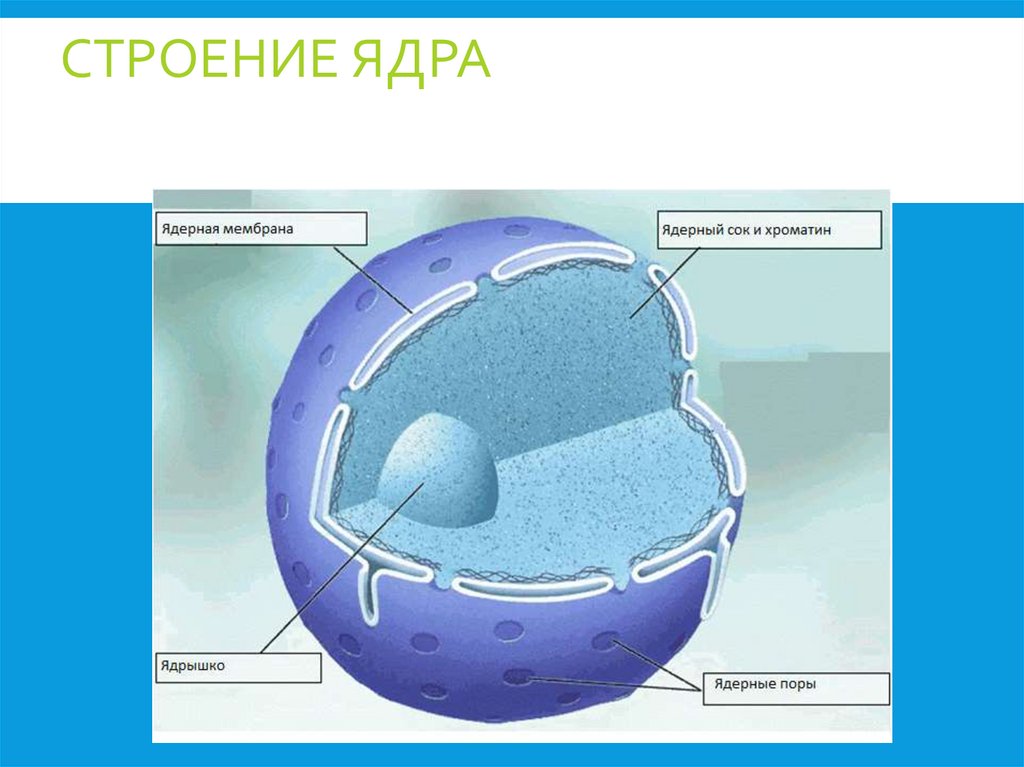 СТРОЕНИЕ ЯДРА

Ядерная мембрана

Ядерный сок и хроматин

Ядрышко

Ядерные поры